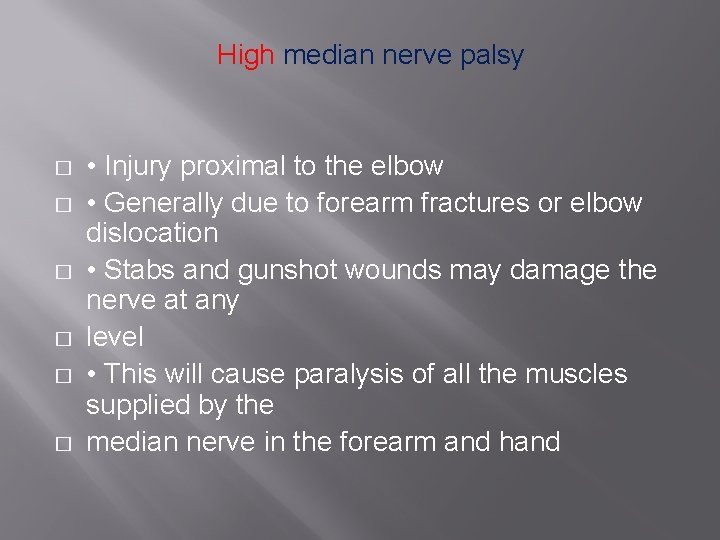 High median nerve palsy

□ • Injury proximal to the elbow
□ • Generally due to forearm fractures or elbow dislocation
□ • Stabs and gunshot wounds may damage the nerve at any
□ level
□ • This will cause paralysis of all the muscles supplied by the
□ median nerve in the forearm and hand